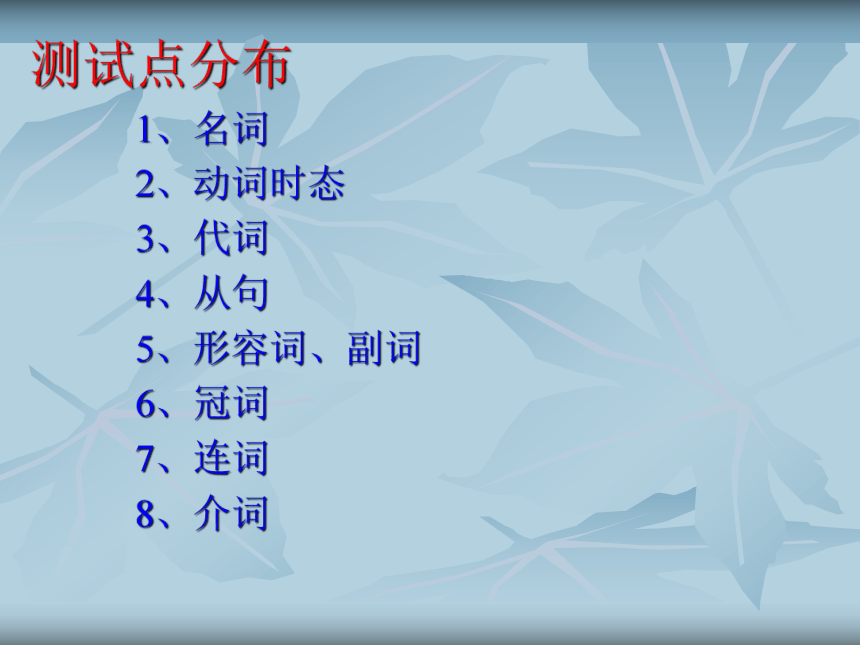 测试点分布

1、名词
2、动词时态
3、代词
4、从句
5、形容词、副词
6、冠词
7、连词
8、介词